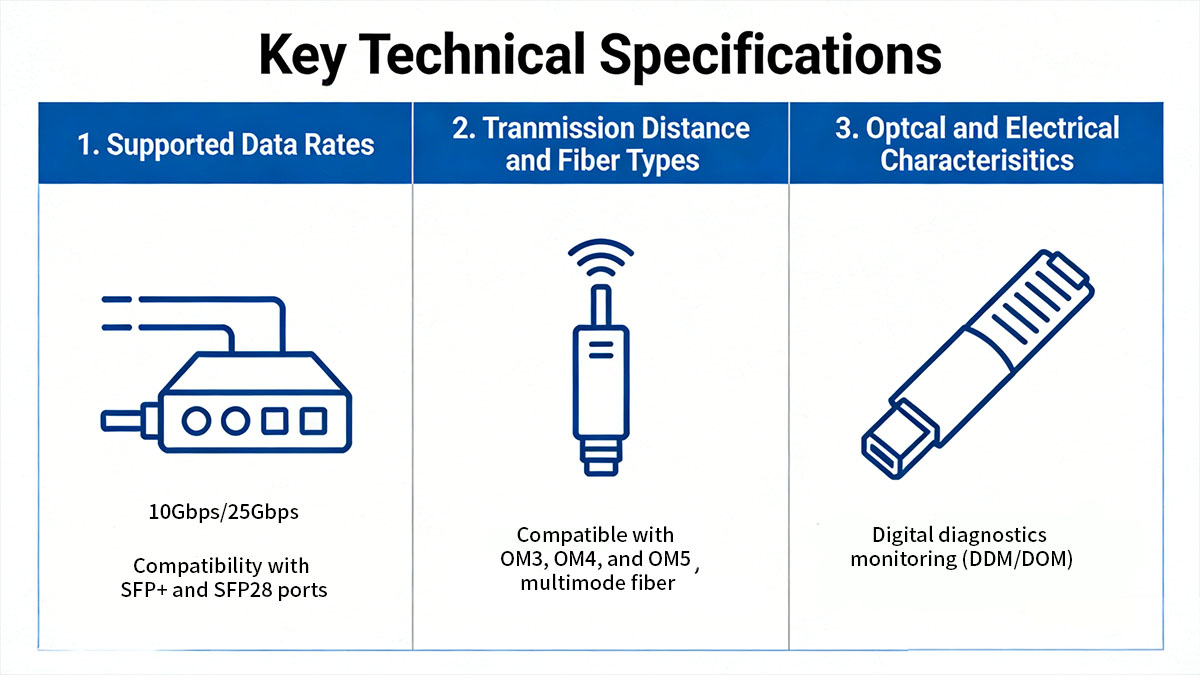 Key Technical Specifications

1. Supported Data Rates

10Gbps/25Gbps

Compatibility with SFP+ and SFP28 ports

2. Tranmission Distance and Fiber Types

Compatible with OM3, OM4, and OM5 , multimode fiber

3. Optcal and Electrical Characterisitics

Digital diagnostics monitoring (DDM/DOM)